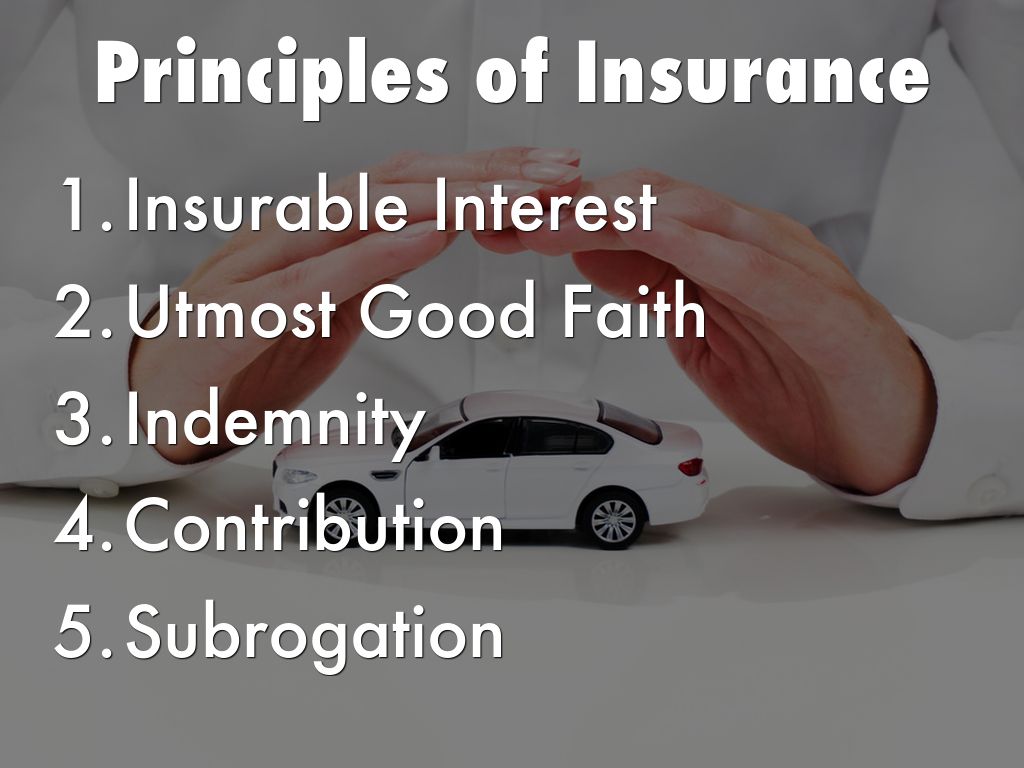 Principles of Insurance

1. Insurable Interest
2. Utmost Good Faith
3. Indemnity
4. Contribution
5. Subrogation